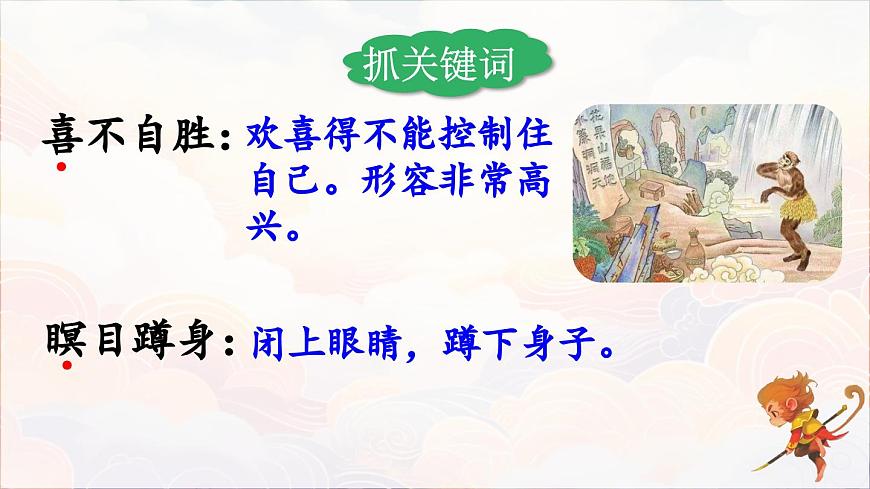 抓关键词

喜不自胜：欢喜得不能控制住自己。形容非常高兴。

瞑目蹲身：闭上眼睛，蹲下身子。

花果山福地
水帘洞洞天